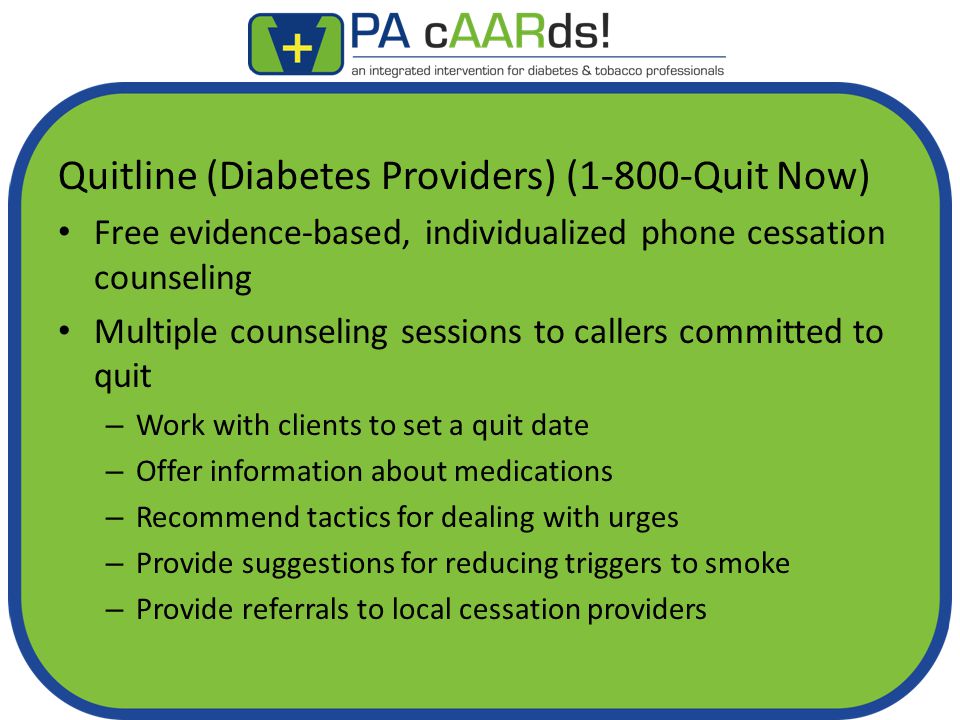 PA cAARds!
an integrated intervention for diabetes & tobacco professionals

Quitline (Diabetes Providers) (1-800-Quit Now)

• Free evidence-based, individualized phone cessation counseling
• Multiple counseling sessions to callers committed to quit
– Work with clients to set a quit date
– Offer information about medications
– Recommend tactics for dealing with urges
– Provide suggestions for reducing triggers to smoke
– Provide referrals to local cessation providers